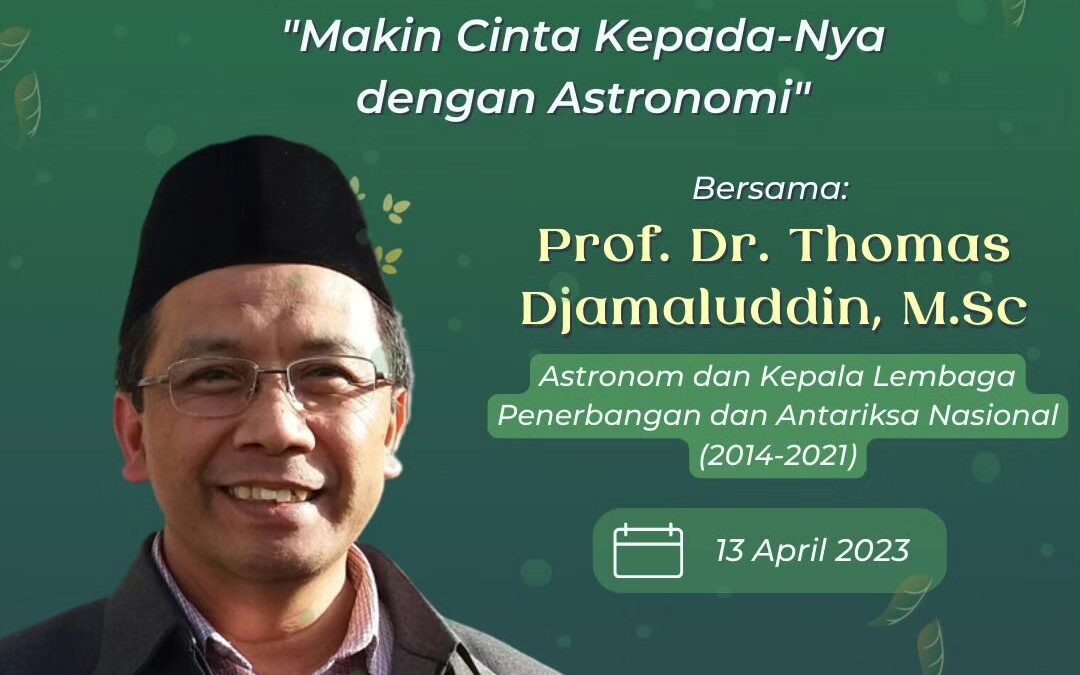 "Makin Cinta Kepada-Nya dengan Astronomi"

Bersama:

Prof. Dr. Thomas Djamaluddin, M.Sc

Astronom dan Kepala Lembaga Penerbangan dan Antariksa Nasional (2014-2021)

13 April 2023